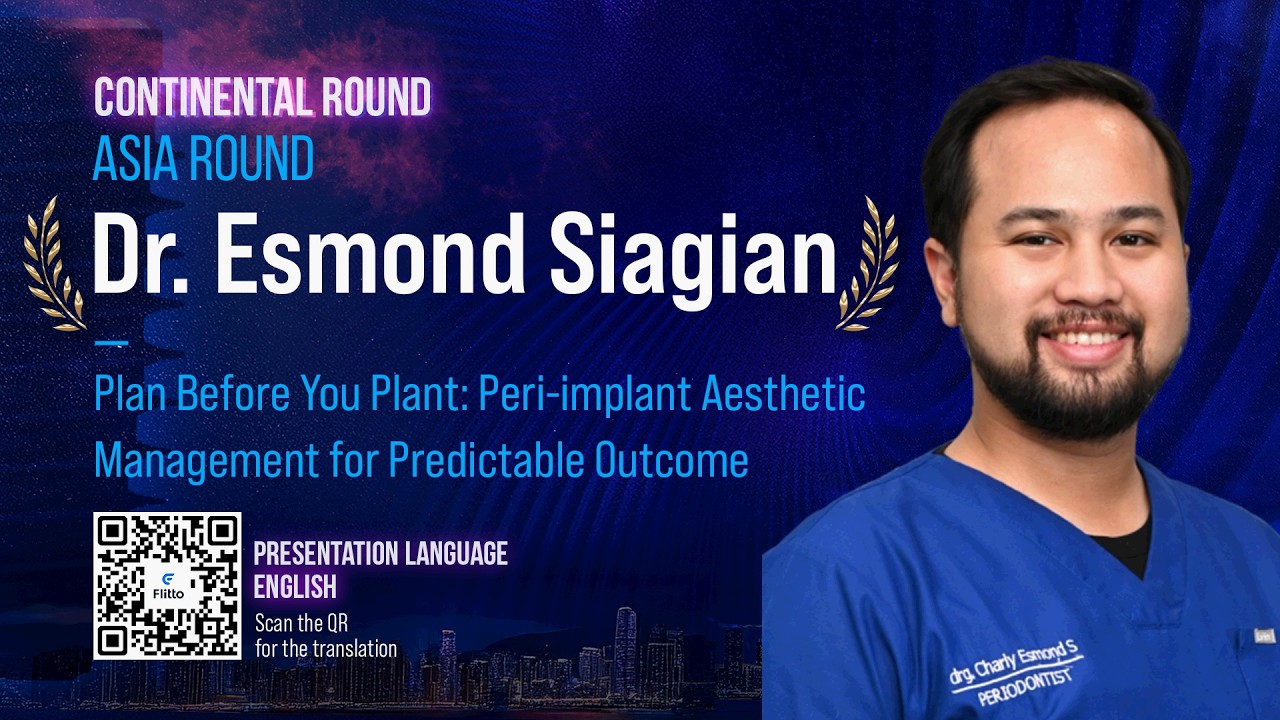 CONTINENTAL ROUND
ASIA ROUND
Dr. Esmond Siagian

Plan Before You Plant: Peri-implant Aesthetic Management for Predictable Outcome

Flitto

PRESENTATION LANGUAGE
ENGLISH
Scan the QR for the translation

drg. Charly Esmond S
PERIODONTIST